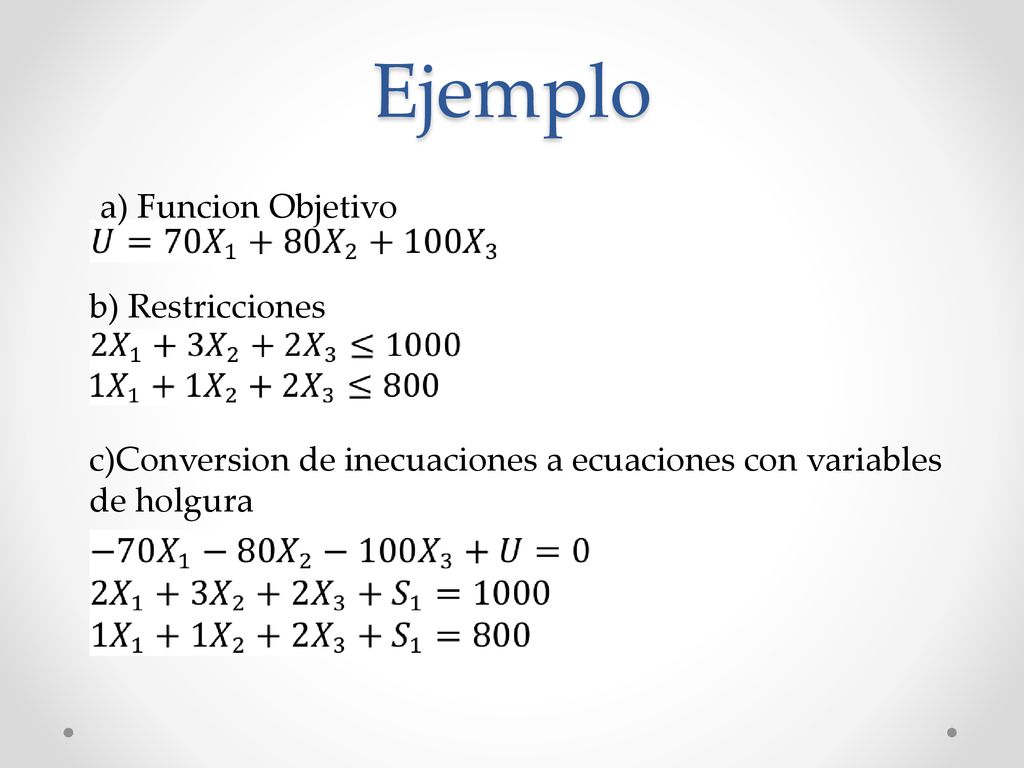 Ejemplo

a) Funcion Objetivo
$U = 70X_1 + 80X_2 + 100X_3$

b) Restricciones
$2X_1 + 3X_2 + 2X_3 \leq 1000$
$1X_1 + 1X_2 + 2X_3 \leq 800$

c)Conversion de inecuaciones a ecuaciones con variables de holgura
$-70X_1 - 80X_2 - 100X_3 + U = 0$
$2X_1 + 3X_2 + 2X_3 + S_1 = 1000$
$1X_1 + 1X_2 + 2X_3 + S_1 = 800$